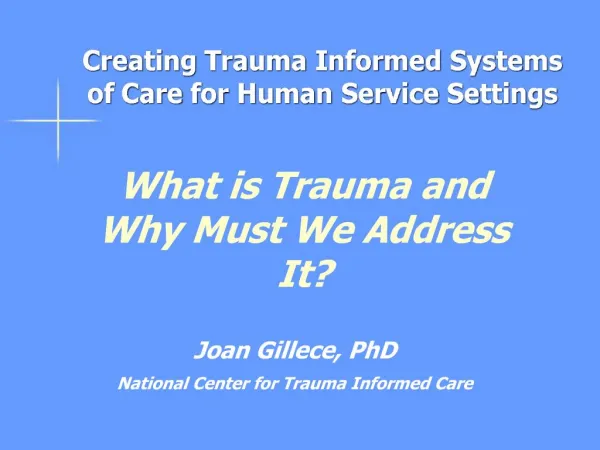 Creating Trauma Informed Systems of Care for Human Service Settings

What is Trauma and Why Must We Address It?

Joan Gillece, PhD

National Center for Trauma Informed Care